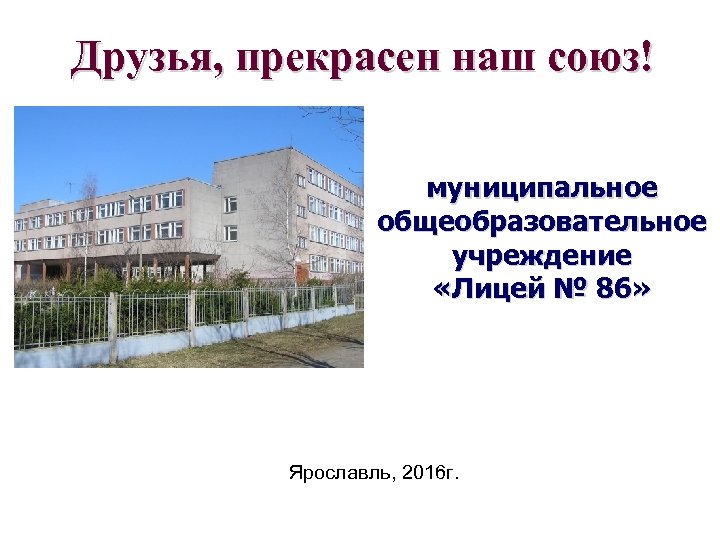 Друзья, прекрасен наш союз!

муниципальное общеобразовательное учреждение «Лицей № 86»

Ярославль, 2016г.